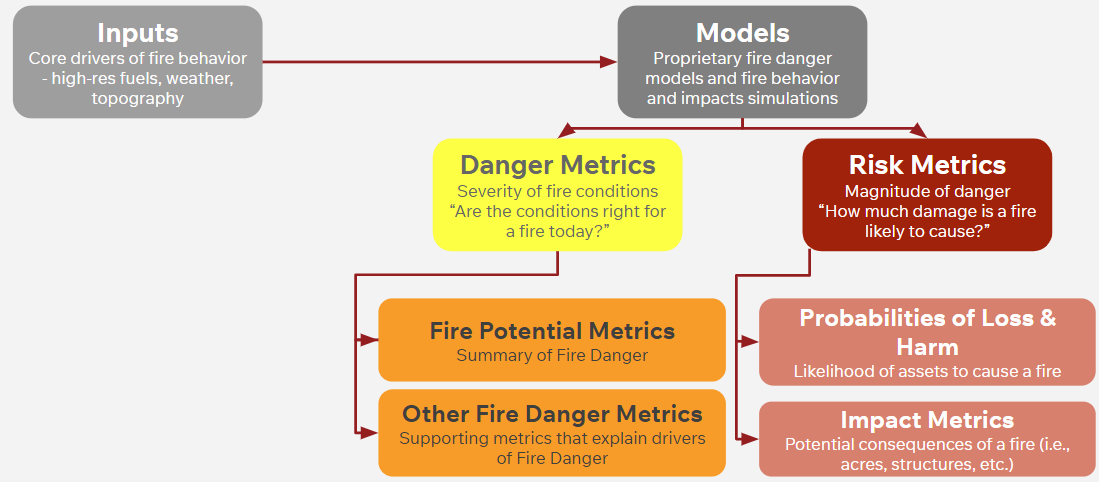 Inputs
Core drivers of fire behavior - high-res fuels, weather, topography

Models
Proprietary fire danger models and fire behavior and impacts simulations

Danger Metrics
Severity of fire conditions
"Are the conditions right for a fire today?"

Risk Metrics
Magnitude of danger
"How much damage is a fire likely to cause?"

Fire Potential Metrics
Summary of Fire Danger

Other Fire Danger Metrics
Supporting metrics that explain drivers of Fire Danger

Probabilities of Loss & Harm
Likelihood of assets to cause a fire

Impact Metrics
Potential consequences of a fire (i.e., acres, structures, etc.)